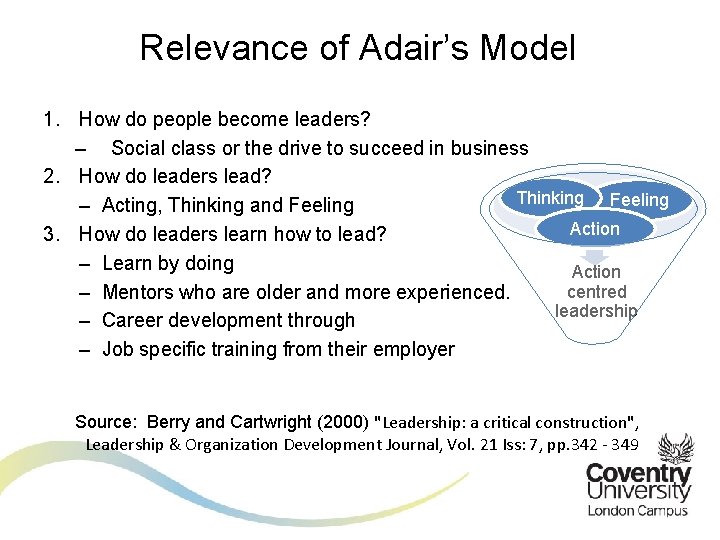 Relevance of Adair's Model

1. How do people become leaders?

– Social class or the drive to succeed in business

2. How do leaders lead?

– Acting, Thinking and Feeling

3. How do leaders learn how to lead?

– Learn by doing
– Mentors who are older and more experienced.
– Career development through
– Job specific training from their employer

Thinking
Feeling
Action
Action centred leadership

Source: Berry and Cartwright (2000) "Leadership: a critical construction", Leadership & Organization Development Journal, Vol. 21 Iss: 7, pp.342 - 349

Coventry University
London Campus